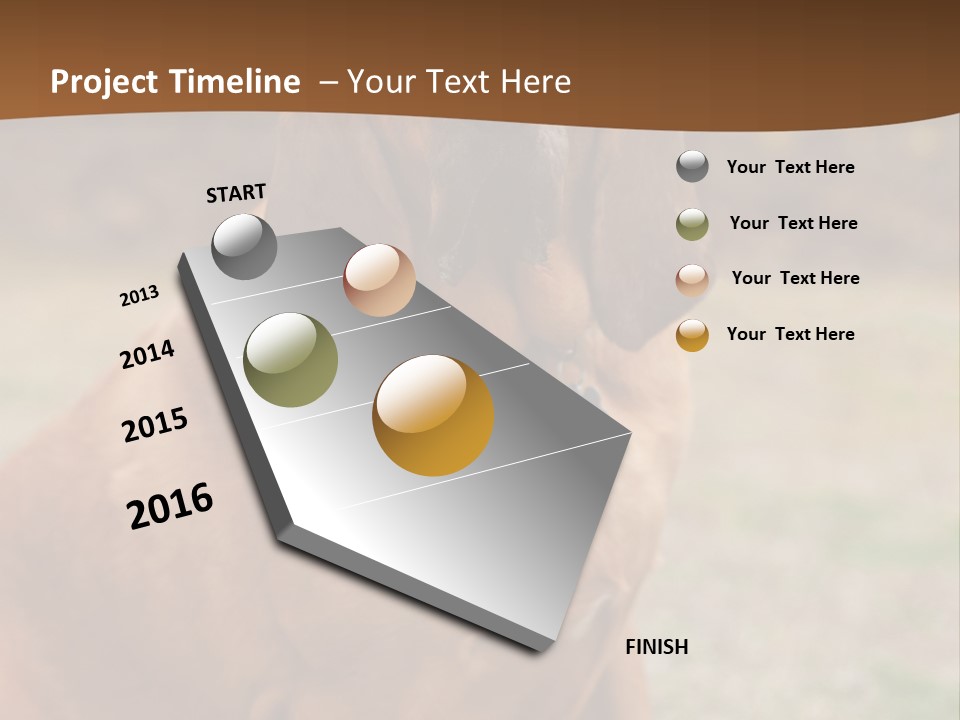 Project Timeline – Your Text Here

START

2013

2014

2015

2016

FINISH

Your Text Here

Your Text Here

Your Text Here

Your Text Here